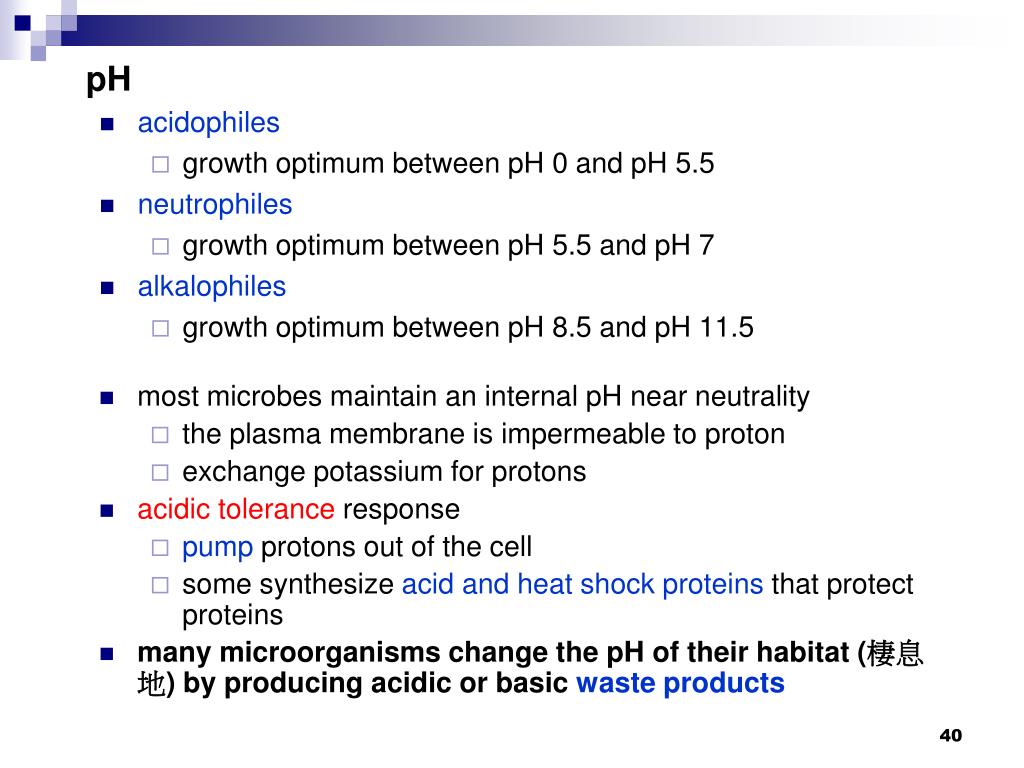 pH

- acidophiles
  - growth optimum between pH 0 and pH 5.5
- neutrophiles
  - growth optimum between pH 5.5 and pH 7
- alkalophiles
  - growth optimum between pH 8.5 and pH 11.5

- most microbes maintain an internal pH near neutrality
  - the plasma membrane is impermeable to proton
  - exchange potassium for protons
- acidic tolerance response
  - pump protons out of the cell
  - some synthesize acid and heat shock proteins that protect proteins
- many microorganisms change the pH of their habitat (棲息地) by producing acidic or basic waste products

40